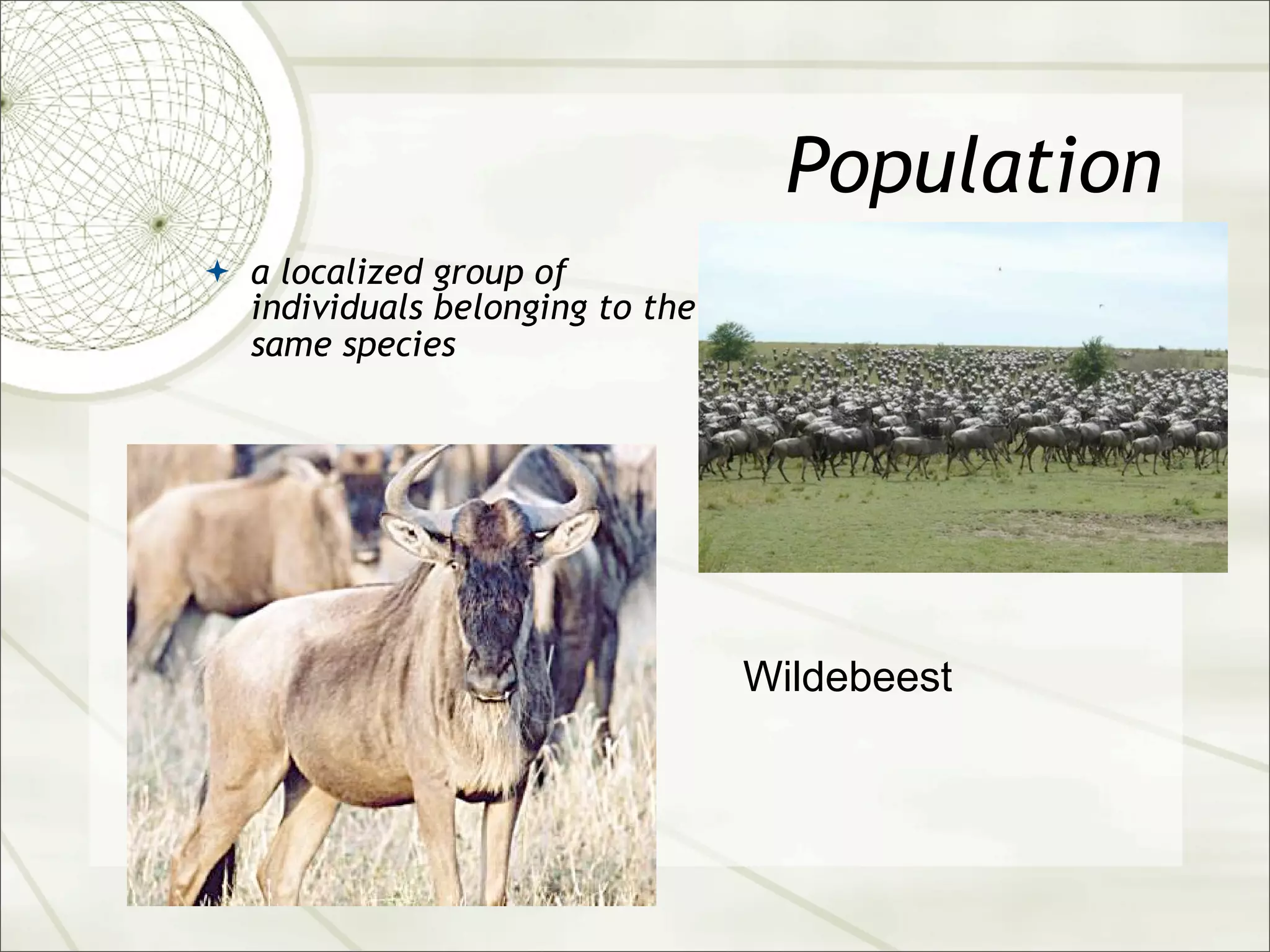 Population

a localized group of individuals belonging to the same species

Wildebeest